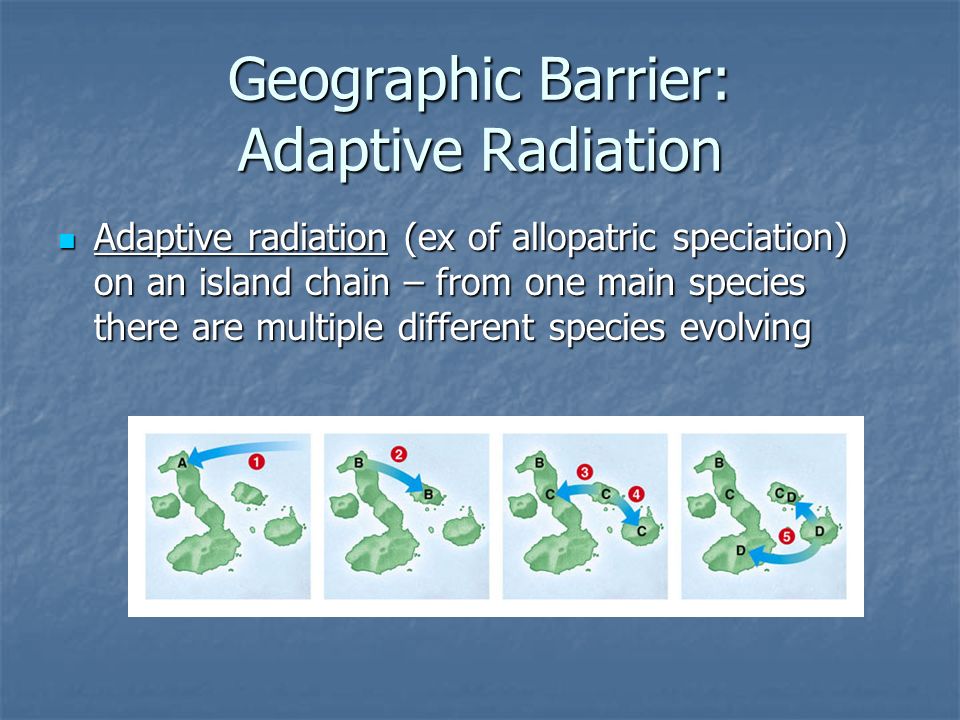 Geographic Barrier:
Adaptive Radiation

Adaptive radiation (ex of allopatric speciation) on an island chain – from one main species there are multiple different species evolving

A 1

B 2 B

B 3 C C 4 C

B C C D D 5 D